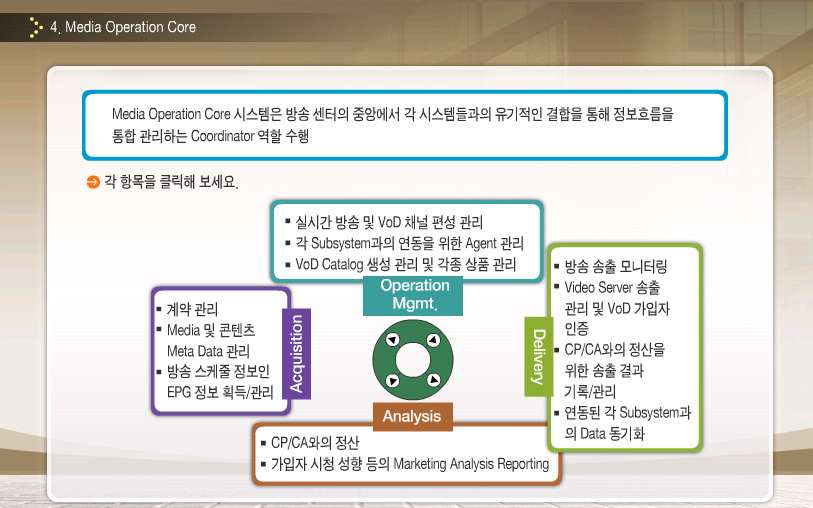 4. Media Operation Core

Media Operation Core 시스템은 방송 센터의 중앙에서 각 시스템들과의 유기적인 결합을 통해 정보흐름을 통합 관리하는 Coordinator 역할 수행

각 항목을 클릭해 보세요.

▪ 실시간 방송 및 VoD 채널 편성 관리
▪ 각 Subsystem과의 연동을 위한 Agent 관리
▪ VoD Catalog 생성 관리 및 각종 상품 관리

Operation Mgmt.

▪ 계약 관리
▪ Media 및 콘텐츠 Meta Data 관리
▪ 방송 스케줄 정보인 EPG 정보 획득/관리

Acquisition

▪ 방송 송출 모니터링
▪ Video Server 송출 관리 및 VoD 가입자 인증
▪ CP/CA와의 정산을 위한 송출 결과 기록/관리
▪ 연동된 각 Subsystem과의 Data 동기화

Delivery

Analysis

▪ CP/CA와의 정산
▪ 가입자 시청 성향 등의 Marketing Analysis Reporting